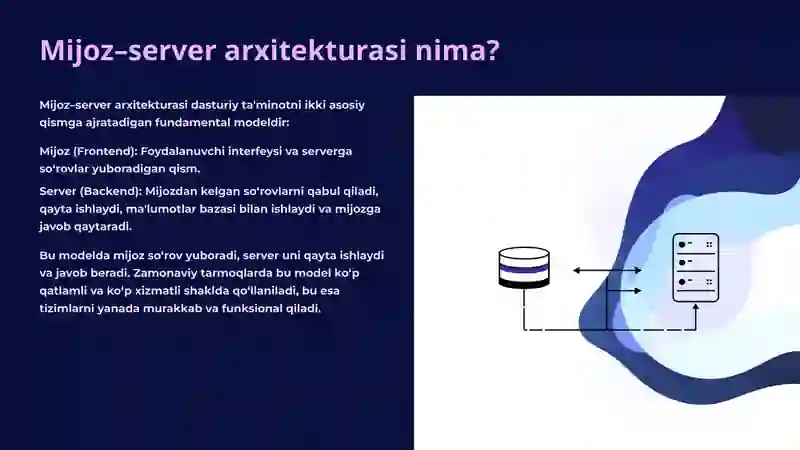 Mijoz–server arxitekturasi nima?

Mijoz–server arxitekturasi dasturiy ta'minotni ikki asosiy qismga ajratadigan fundamental modeldir:

Mijoz (Frontend): Foydalanuvchi interfeysi va serverga so'rovlar yuboradigan qism.

Server (Backend): Mijozdan kelgan so'rovlarni qabul qiladi, qayta ishlaydi, ma'lumotlar bazasi bilan ishlaydi va mijozga javob qaytaradi.

Bu modelda mijoz so'rov yuboradi, server uni qayta ishlaydi va javob beradi. Zamonaviy tarmoqlarda bu model ko'p qatlamli va ko'p xizmatli shaklda qo'llaniladi, bu esa tizimlarni yanada murakkab va funksional qiladi.